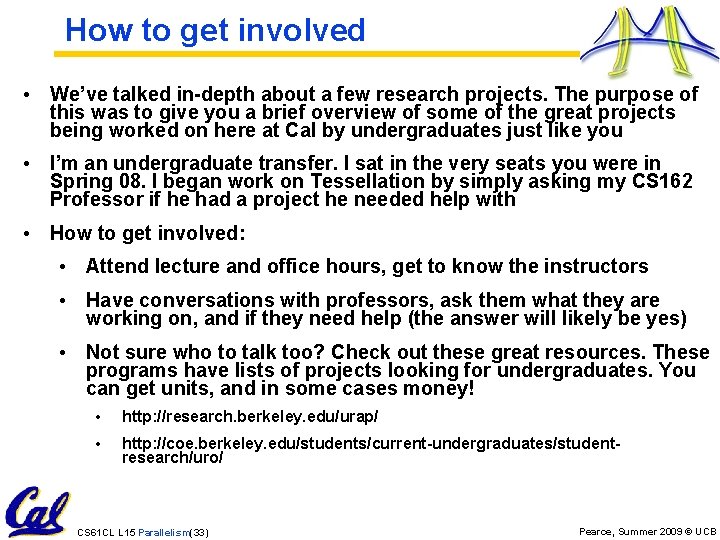 How to get involved

• We've talked in-depth about a few research projects. The purpose of this was to give you a brief overview of some of the great projects being worked on here at Cal by undergraduates just like you

• I'm an undergraduate transfer. I sat in the very seats you were in Spring 08. I began work on Tessellation by simply asking my CS162 Professor if he had a project he needed help with

• How to get involved:

• Attend lecture and office hours, get to know the instructors

• Have conversations with professors, ask them what they are working on, and if they need help (the answer will likely be yes)

• Not sure who to talk too? Check out these great resources. These programs have lists of projects looking for undergraduates. You can get units, and in some cases money!

• http://research.berkeley.edu/urap/

• http://coe.berkeley.edu/students/current-undergraduates/student-research/uro/

Cal

CS61CL L15 Parallelism(33)

Pearce, Summer 2009 © UCB